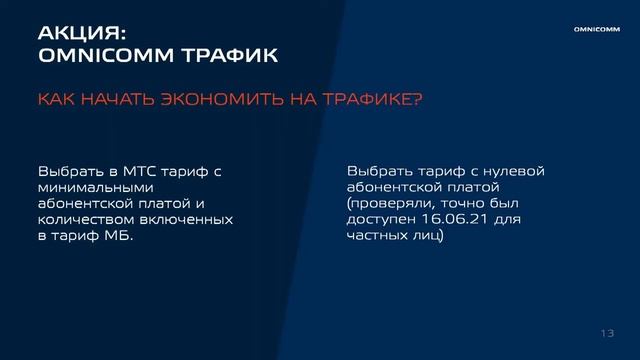 АКЦИЯ:
OMNICOMM ТРАФИК

OMNICOMM

КАК НАЧАТЬ ЭКОНОМИТЬ НА ТРАФИКЕ?

Выбрать в МТС тариф с минимальными абонентской платой и количеством включенных в тариф МБ.

Выбрать тариф с нулевой абонентской платой (проверяли, точно был доступен 16.06.21 для частных лиц)

13